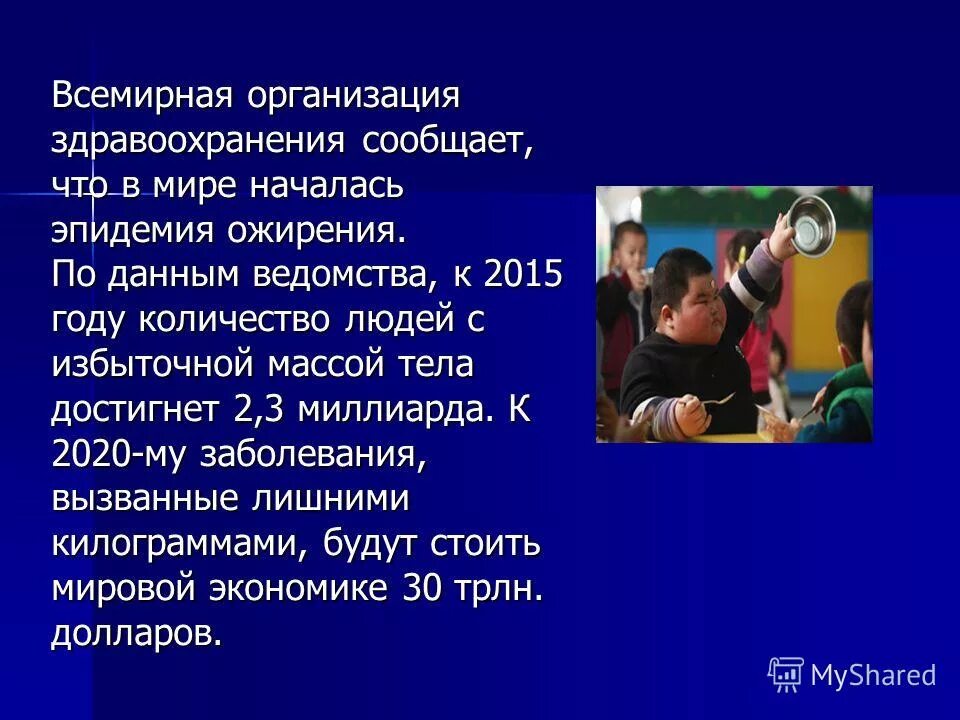 Всемирная организация здравоохранения сообщает, что в мире началась эпидемия ожирения.
По данным ведомства, к 2015 году количество людей с избыточной массой тела достигнет 2,3 миллиарда. К 2020-му заболевания, вызванные лишними килограммами, будут стоить мировой экономике 30 трлн. долларов.

MyShared